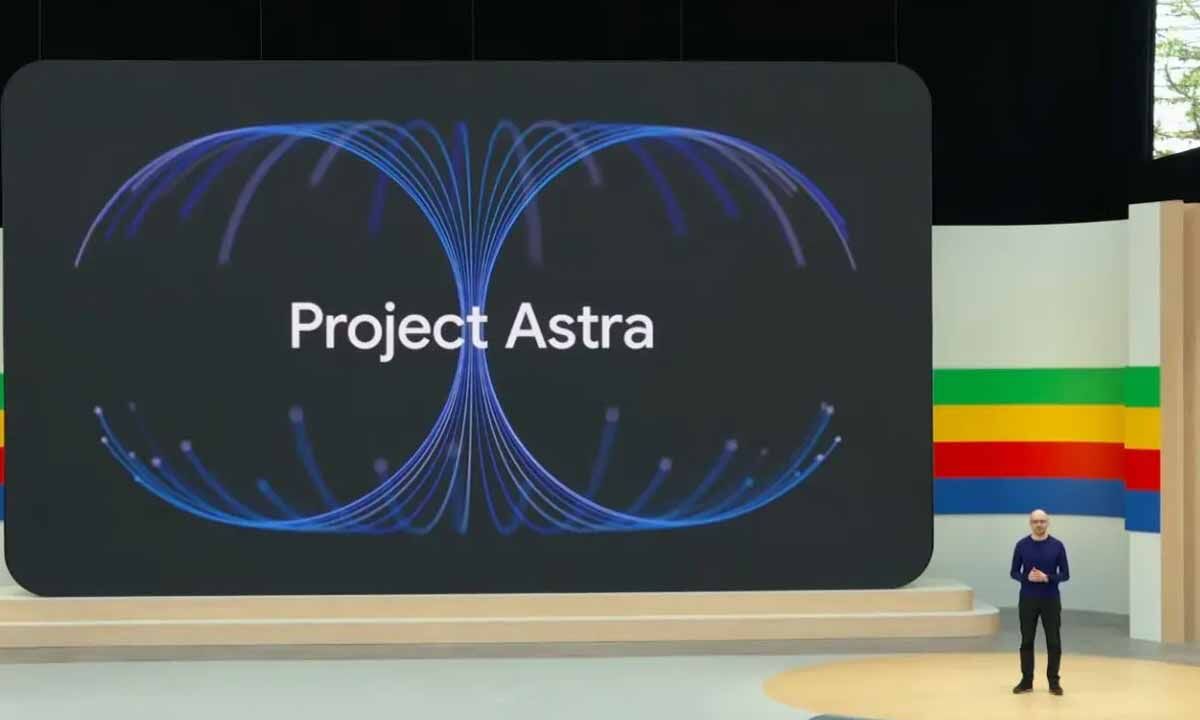 Project Astra